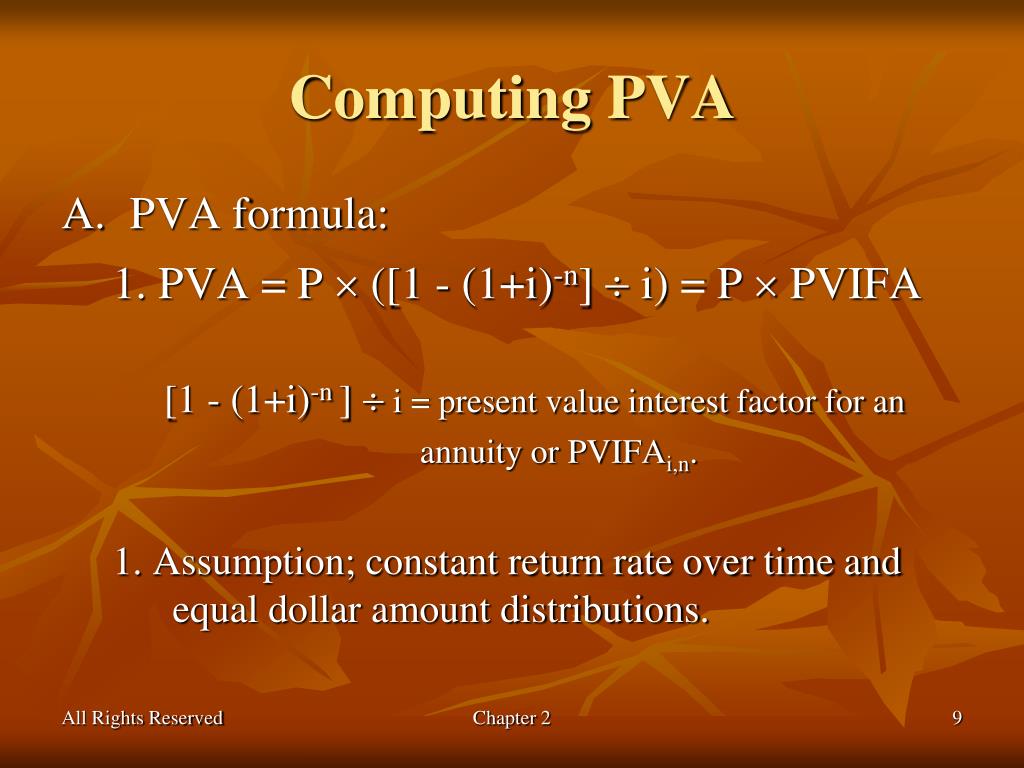 Computing PVA

A. PVA formula:

1. PVA = P $\times$ ([1 - (1+i)$^{-n}$] $\div$ i) = P $\times$ PVIFA

[1 - (1+i)$^{-n}$ ] $\div$ i = present value interest factor for an annuity or PVIFA$_{i,n}$.

1. Assumption; constant return rate over time and equal dollar amount distributions.

All Rights Reserved

Chapter 2

9